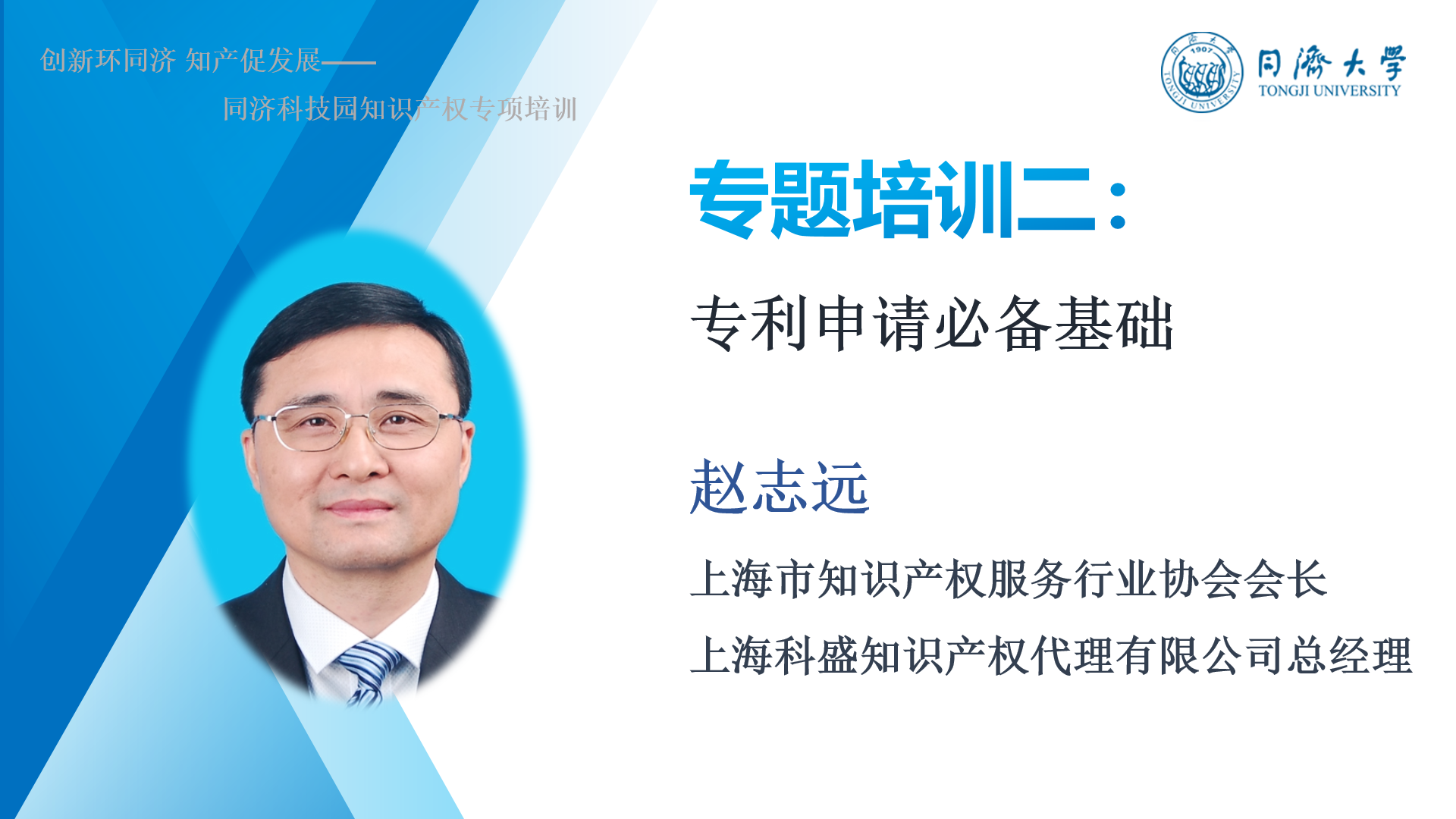 创新环同济 知产促发展——

同济科技园知识产权专项培训

1907
TONGJI UNIVERSITY

同濟大學
TONGJI UNIVERSITY

专题培训二：

专利申请必备基础

赵志远

上海市知识产权服务行业协会会长

上海科盛知识产权代理有限公司总经理